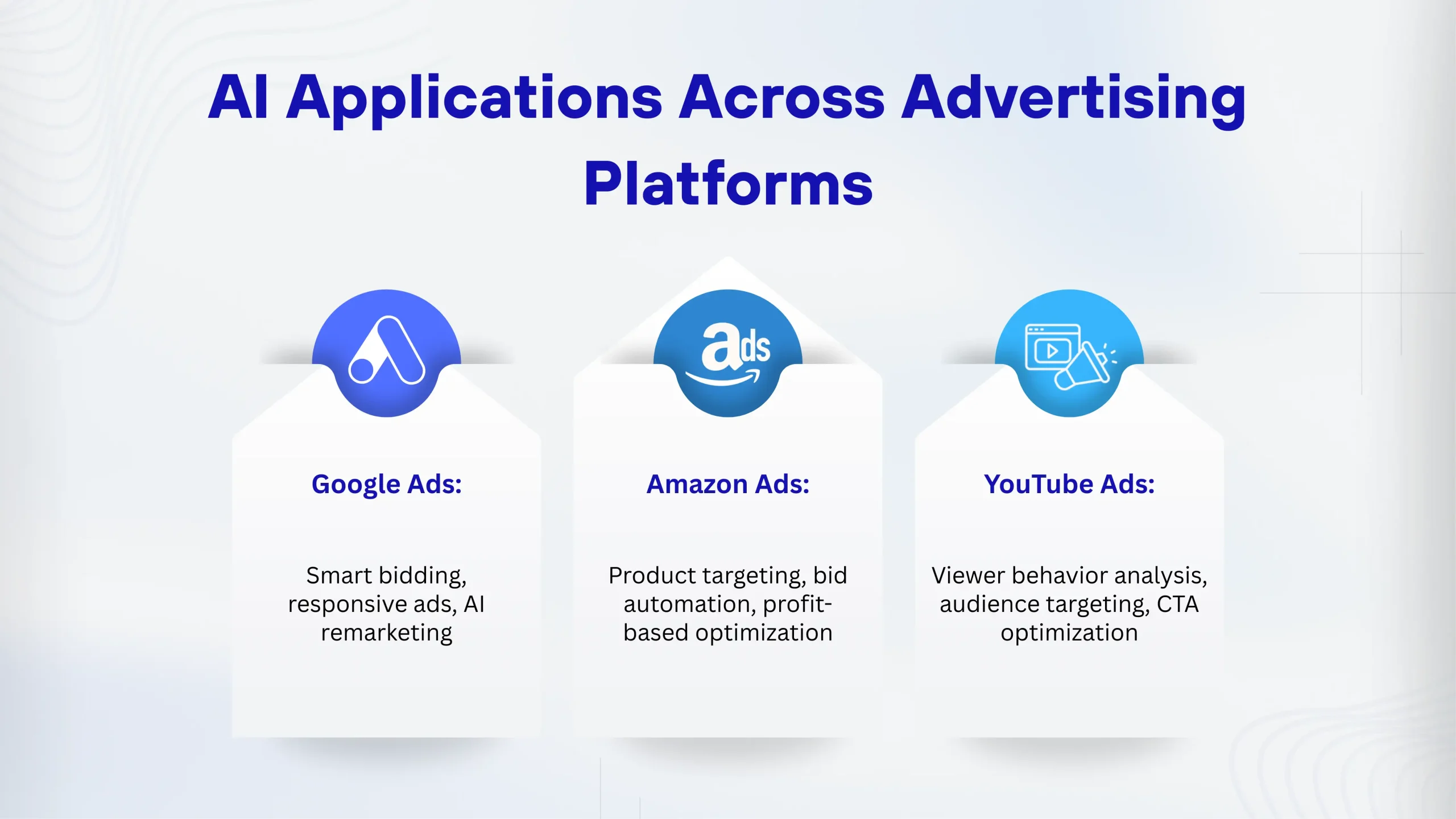 AI Applications Across Advertising Platforms

ads

Google Ads:

Smart bidding, responsive ads, AI remarketing

Amazon Ads:

Product targeting, bid automation, profit-based optimization

YouTube Ads:

Viewer behavior analysis, audience targeting, CTA optimization